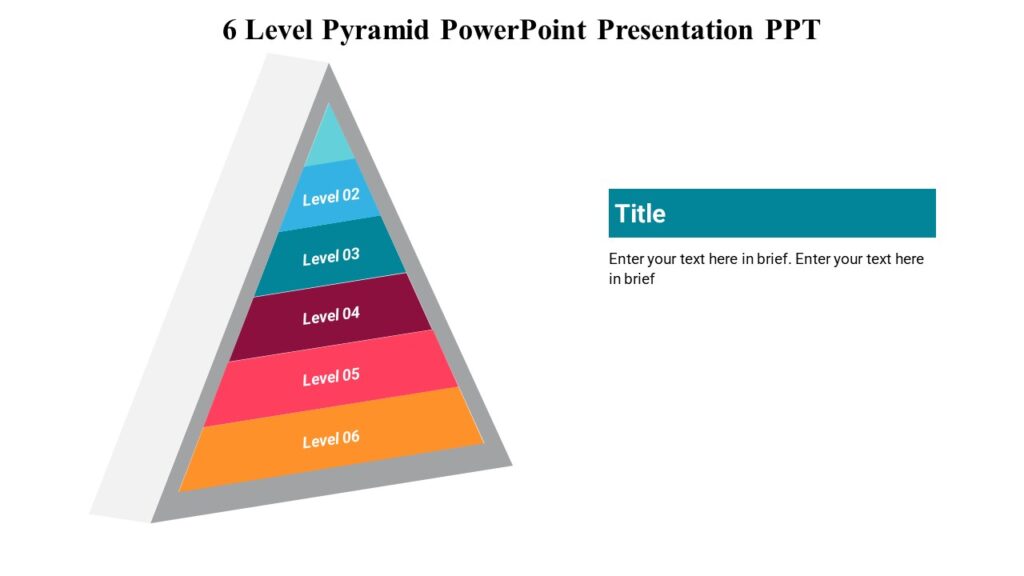 6 Level Pyramid PowerPoint Presentation PPT

Level 02
Level 03
Level 04
Level 05
Level 06

Title

Enter your text here in brief. Enter your text here in brief